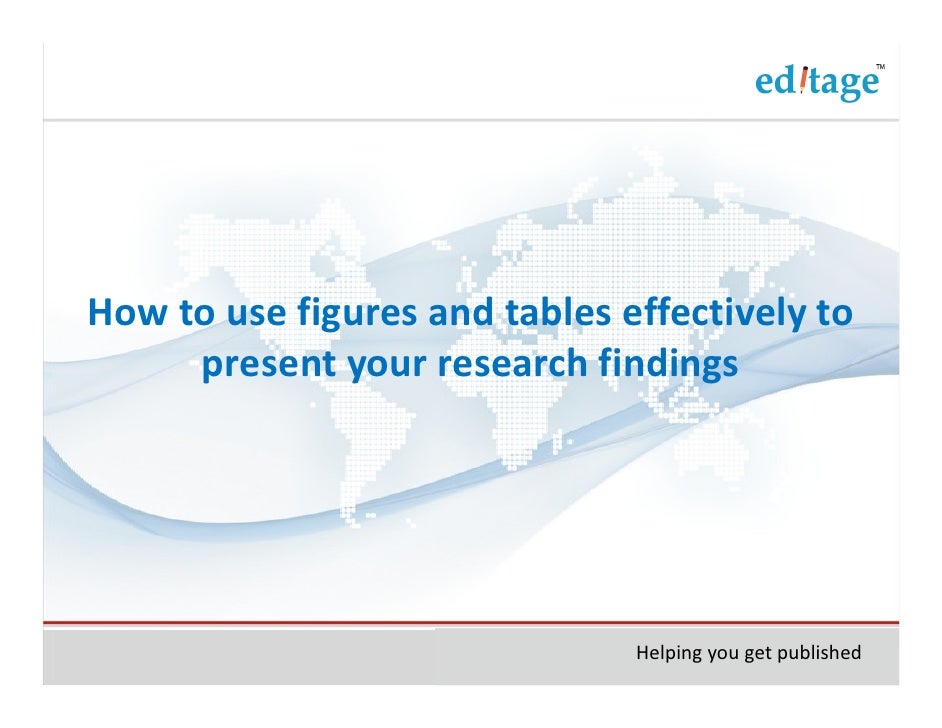 editage™

How to use figures and tables effectively to present your research findings

Helping you get published